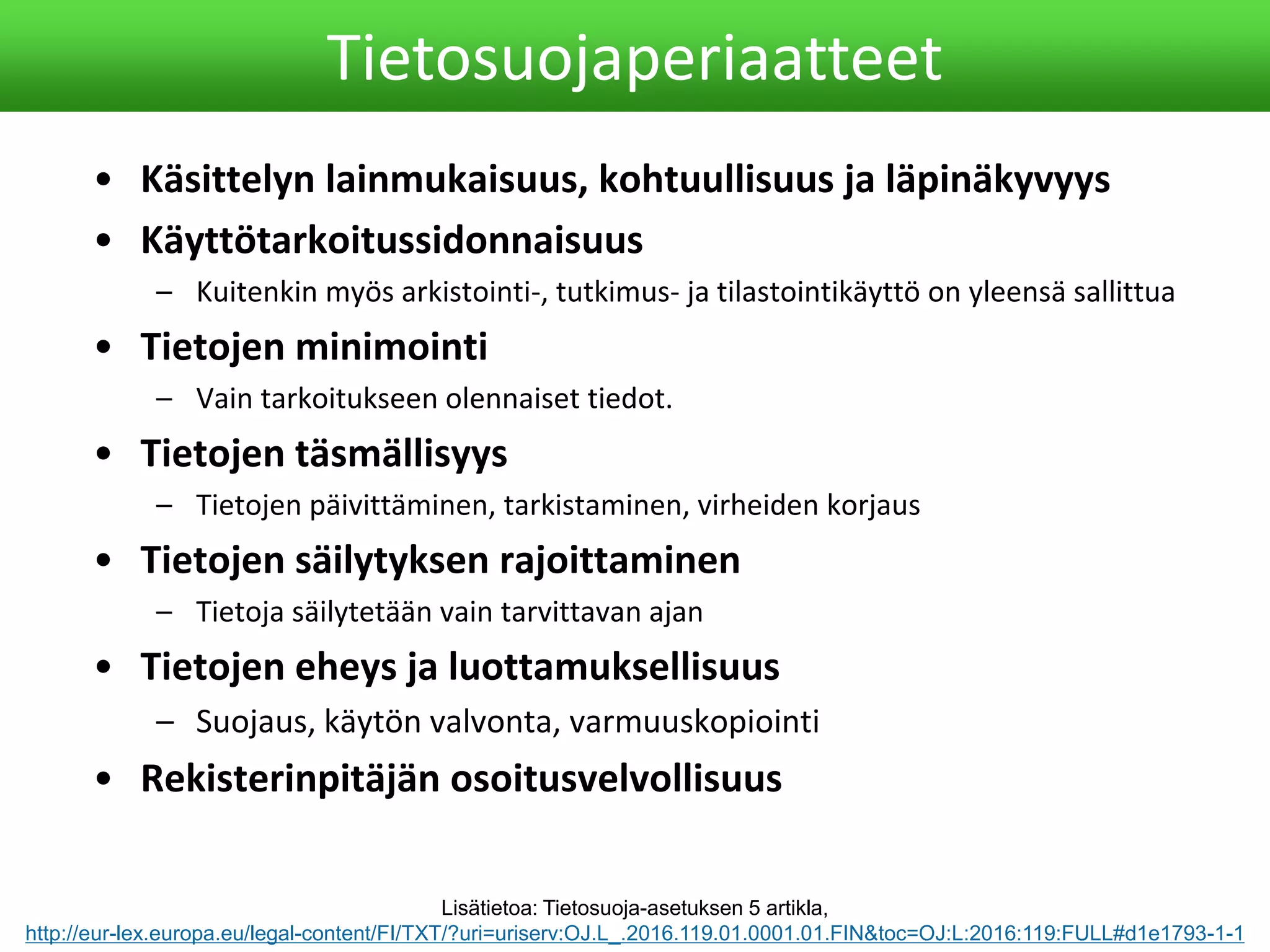 Tietosuojaperiaatteet

• Käsittelyn lainmukaisuus, kohtuullisuus ja läpinäkyvyys
• Käyttötarkoitussidonnaisuus
– Kuitenkin myös arkistointi-, tutkimus- ja tilastointikäyttö on yleensä sallittua
• Tietojen minimointi
– Vain tarkoitukseen olennaiset tiedot.
• Tietojen täsmällisyys
– Tietojen päivittäminen, tarkistaminen, virheiden korjaus
• Tietojen säilytyksen rajoittaminen
– Tietoja säilytetään vain tarvittavan ajan
• Tietojen eheys ja luottamuksellisuus
– Suojaus, käytön valvonta, varmuuskopiointi
• Rekisterinpitäjän osoitusvelvollisuus

Lisätietoa: Tietosuoja-asetuksen 5 artikla,
http://eur-lex.europa.eu/legal-content/FI/TXT/?uri=uriserv:OJ.L_.2016.119.01.0001.01.FIN&toc=OJ:L:2016:119:FULL#d1e1793-1-1